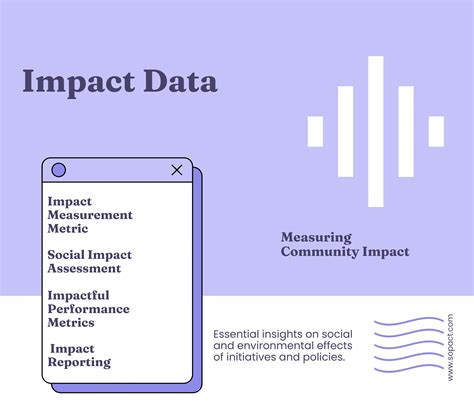 Impact Data

Impact Measurement Metric

Social Impact Assessment

Impactful Performance Metrics

Impact Reporting

Measuring Community Impact

Essential insights on social and environmental effects of initiatives and policies.

www.sopact.com